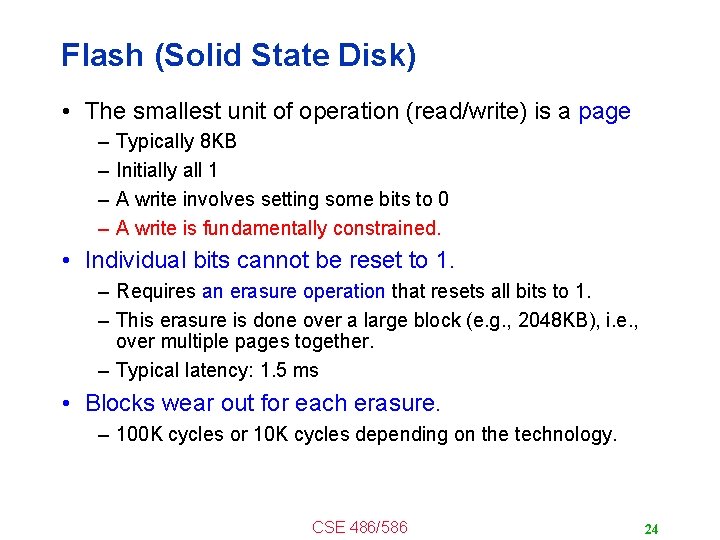 Flash (Solid State Disk)

• The smallest unit of operation (read/write) is a page
– Typically 8KB
– Initially all 1
– A write involves setting some bits to 0
– A write is fundamentally constrained.

• Individual bits cannot be reset to 1.
– Requires an erasure operation that resets all bits to 1.
– This erasure is done over a large block (e.g., 2048KB), i.e., over multiple pages together.
– Typical latency: 1.5 ms

• Blocks wear out for each erasure.
– 100K cycles or 10K cycles depending on the technology.

CSE 486/586

24